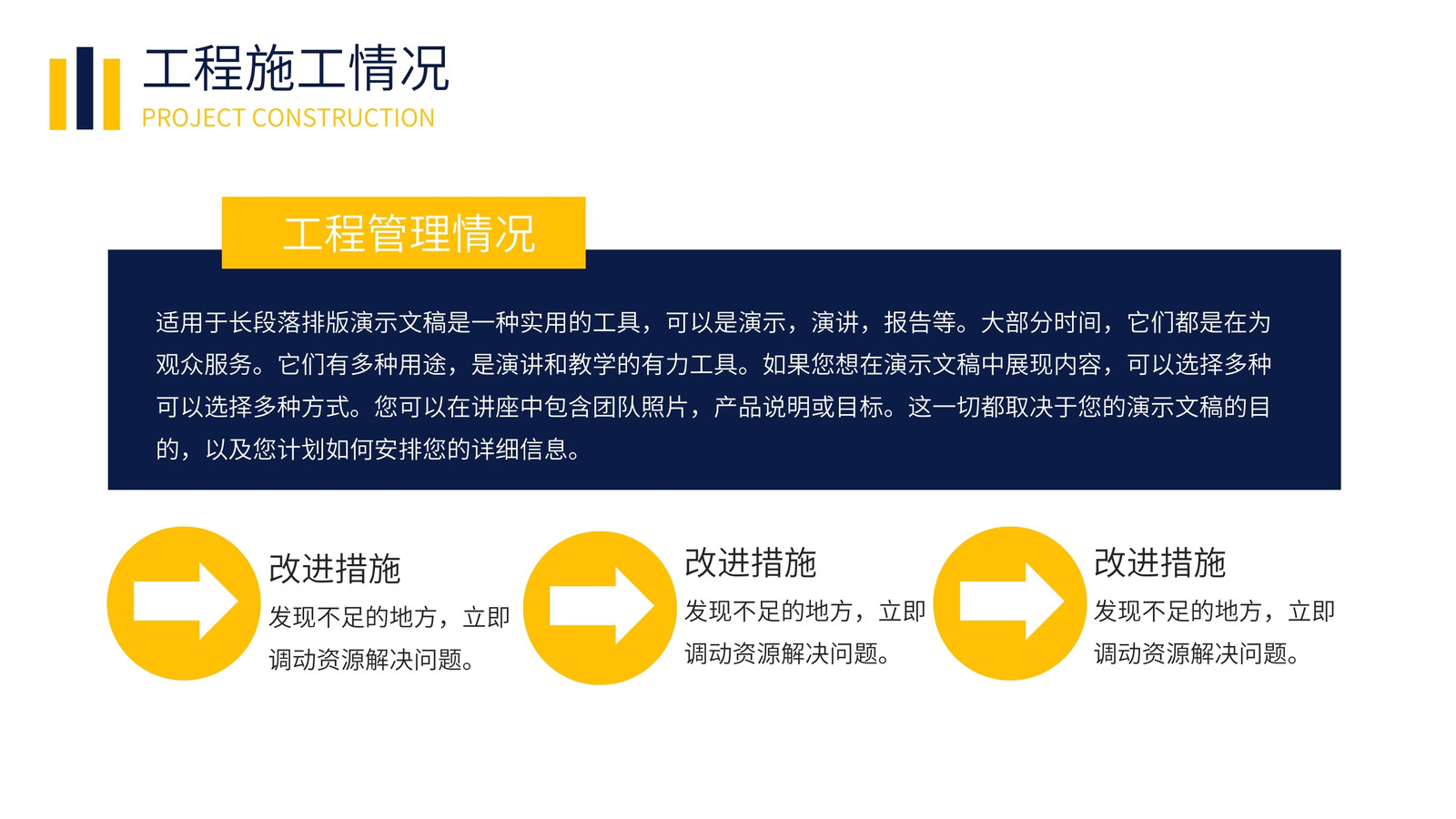 工程施工情况
PROJECT CONSTRUCTION

工程管理情况

适用于长段落排版演示文稿是一种实用的工具，可以是演示，演讲，报告等。大部分时间，它们都是在为观众服务。它们有多种用途，是演讲和教学的有力工具。如果您想在演示文稿中展现内容，可以选择多种可以选择多种方式。您可以在讲座中包含团队照片，产品说明或目标。这一切都取决于您的演示文稿的目的，以及您计划如何安排您的详细信息。

改进措施
发现不足的地方，立即调动资源解决问题。

改进措施
发现不足的地方，立即调动资源解决问题。

改进措施
发现不足的地方，立即调动资源解决问题。